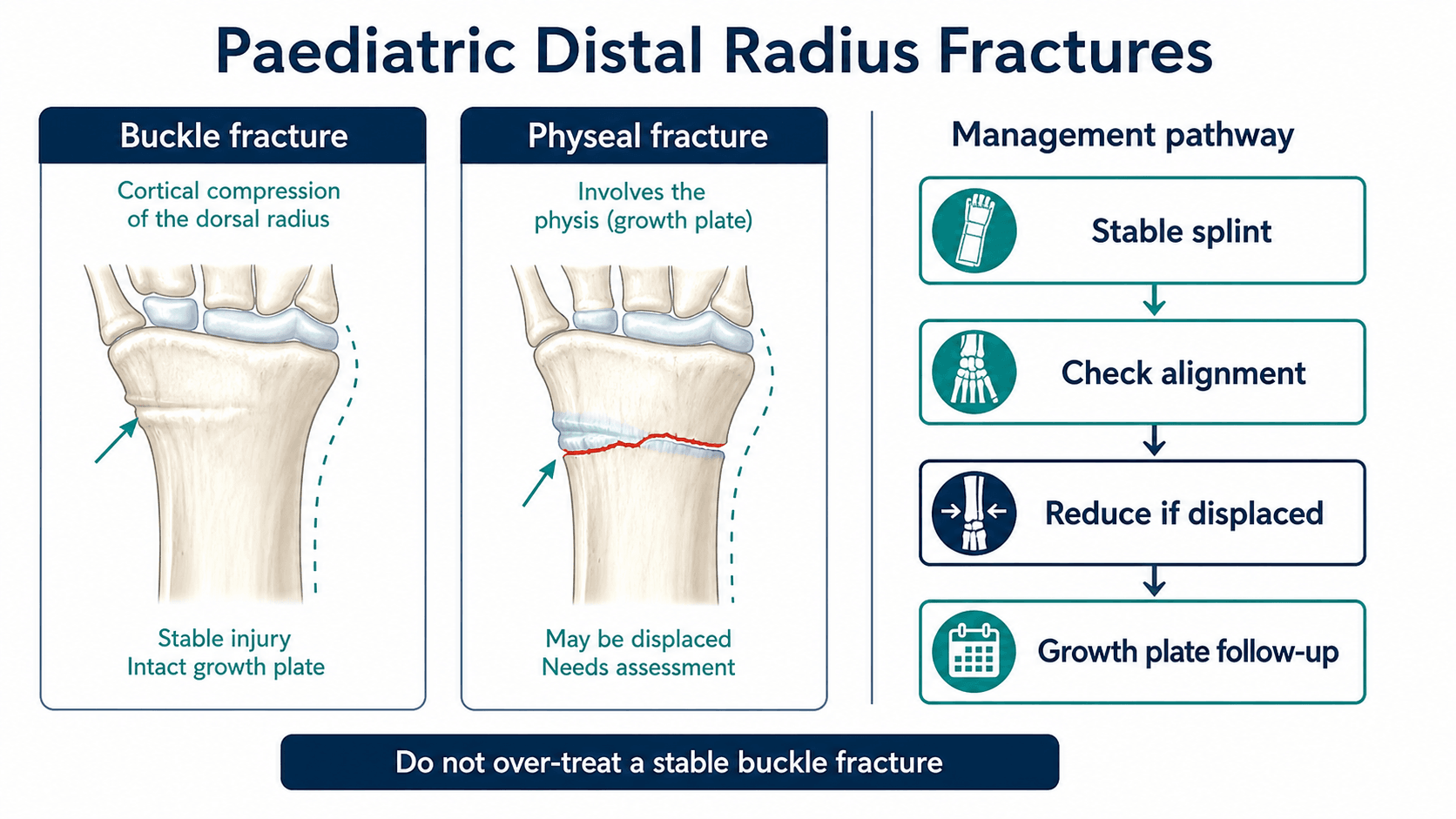 Paediatric Distal Radius Fractures

Buckle fracture

Cortical compression of the dorsal radius

Stable injury
Intact growth plate

Physeal fracture

Involves the physis (growth plate)

May be displaced
Needs assessment

Management pathway

Stable splint

Check alignment

Reduce if displaced

Growth plate follow-up

Do not over-treat a stable buckle fracture